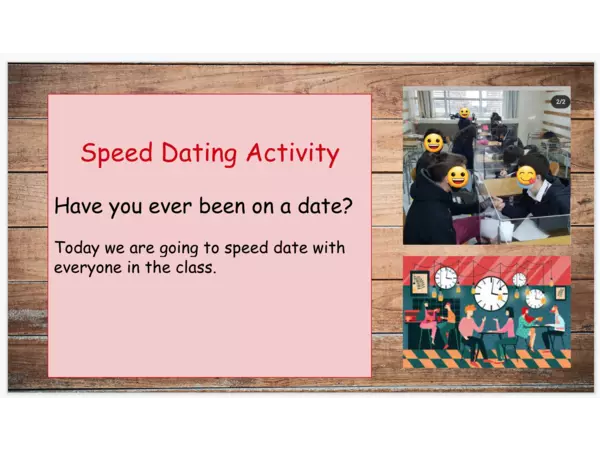 Speed Dating Activity

Have you ever been on a date?

Today we are going to speed date with everyone in the class.

2/2